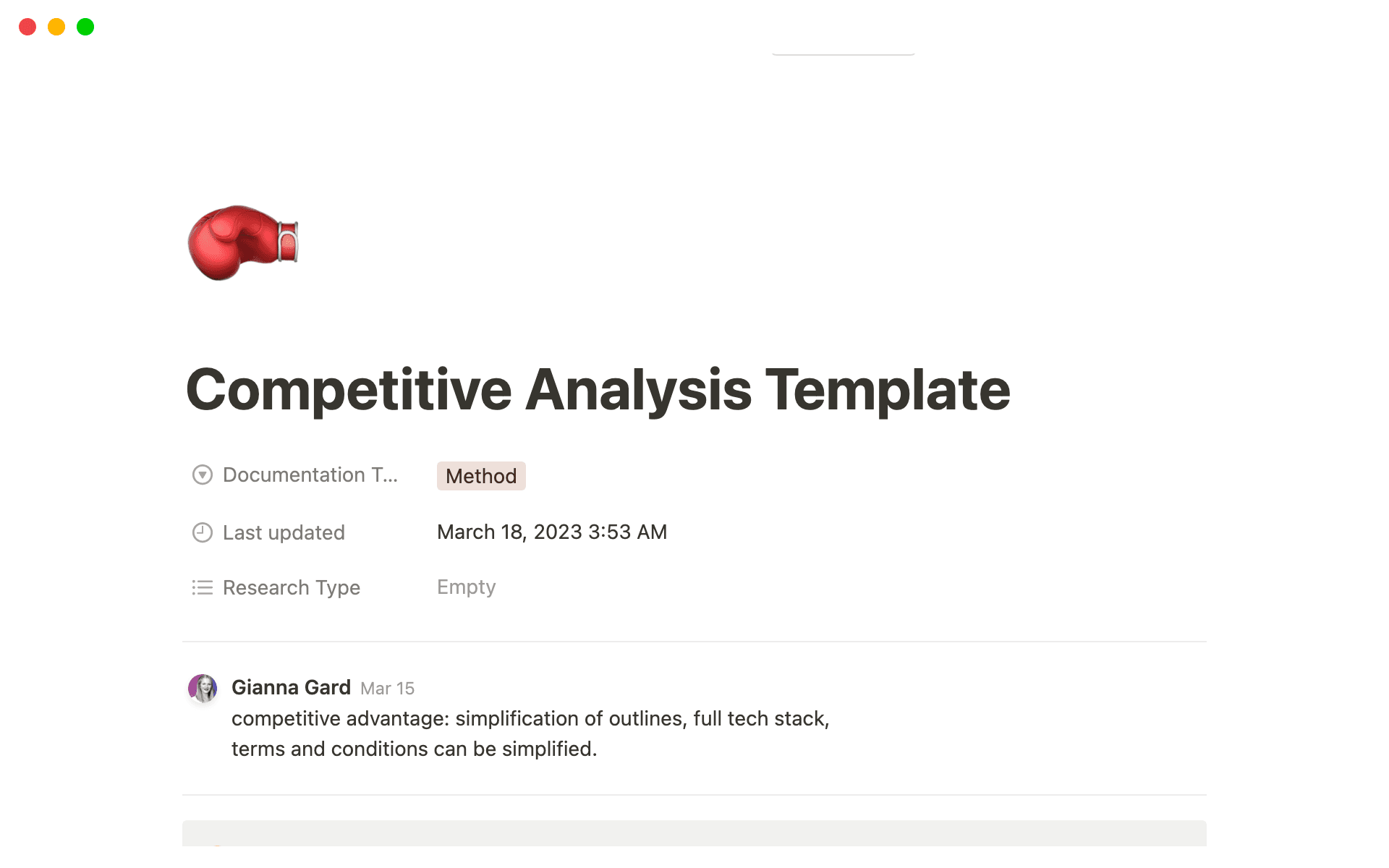 Competitive Analysis Template

Documentation T... Method

Last updated March 18, 2023 3:53 AM

Research Type Empty

Gianna Gard Mar 15
competitive advantage: simplification of outlines, full tech stack, terms and conditions can be simplified.